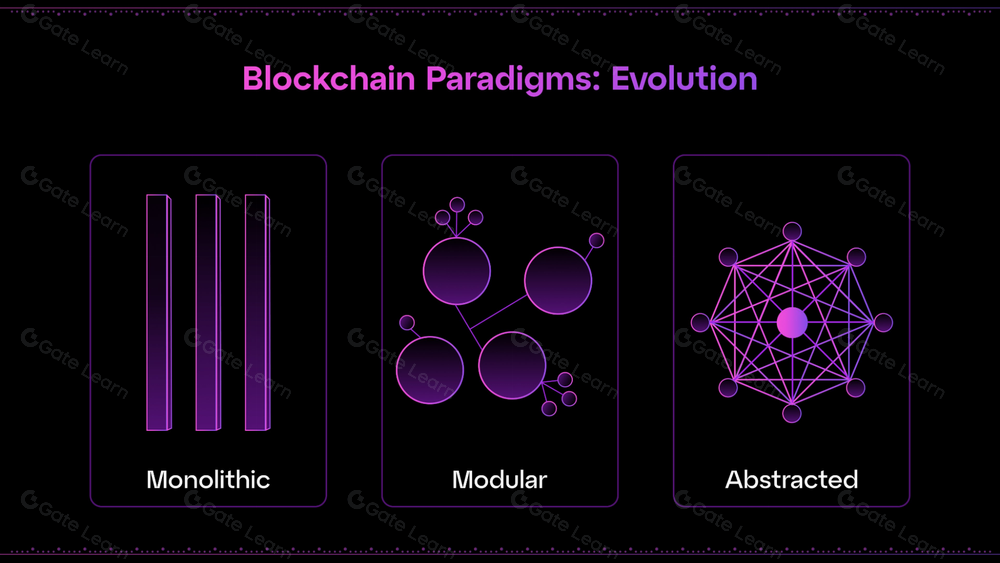 Blockchain Paradigms: Evolution

Monolithic

Modular

Abstracted

Gate Learn